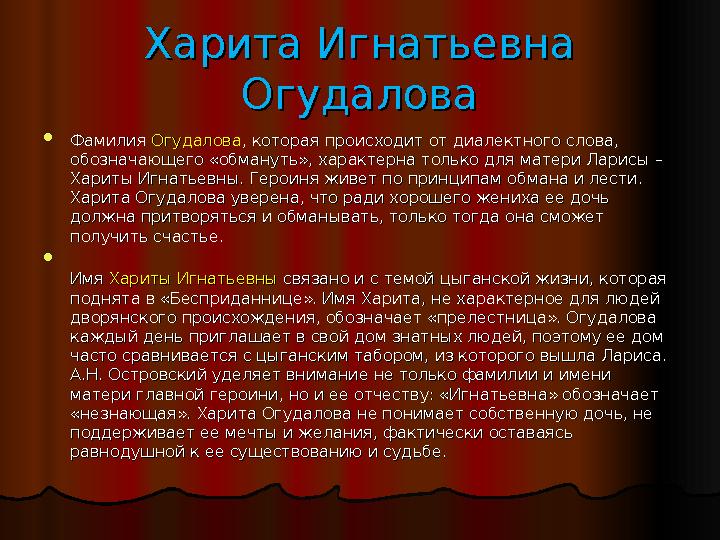 Харита Игнатьевна Огудалова

Фамилия Огудалова, которая происходит от диалектного слова, обозначающего «обмануть», характерна только для матери Ларисы – Хариты Игнатьевны. Героиня живет по принципам обмана и лести. Харита Огудалова уверена, что ради хорошего жениха ее дочь должна притворяться и обманывать, только тогда она сможет получить счастье.

Имя Хариты Игнатьевны связано и с темой цыганской жизни, которая поднята в «Бесприданнице». Имя Харита, не характерное для людей дворянского происхождения, обозначает «прелестница». Огудалова каждый день приглашает в свой дом знатных людей, поэтому ее дом часто сравнивается с цыганским табором, из которого вышла Лариса. А.Н. Островский уделяет внимание не только фамилии и имени матери главной героини, но и ее отчеству: «Игнатьевна» обозначает «незнающая». Харита Огудалова не понимает собственную дочь, не поддерживает ее мечты и желания, фактически оставаясь равнодушной к ее существованию и судьбе.